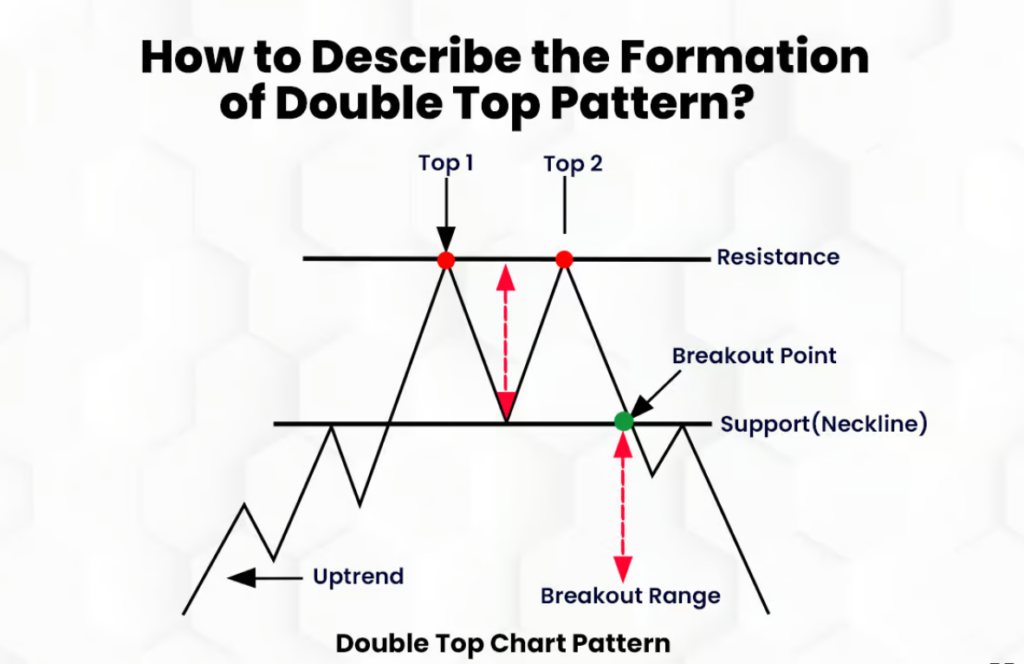 How to Describe the Formation of Double Top Pattern?

Top 1

Top 2

Resistance

Breakout Point

Support(Neckline)

Uptrend

Breakout Range

Double Top Chart Pattern